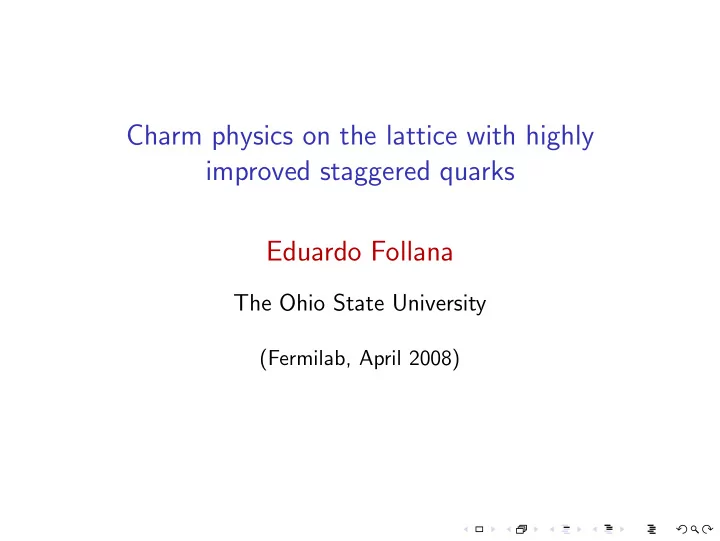 Charm physics on the lattice with highly improved staggered quarks

Eduardo Follana

The Ohio State University

(Fermilab, April 2008)